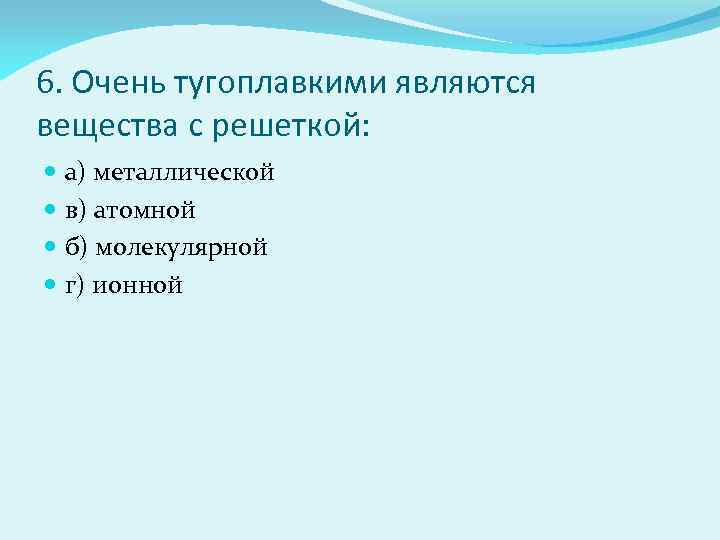 6. Очень тугоплавкими являются вещества с решеткой:

а) металлической
в) атомной
б) молекулярной
г) ионной